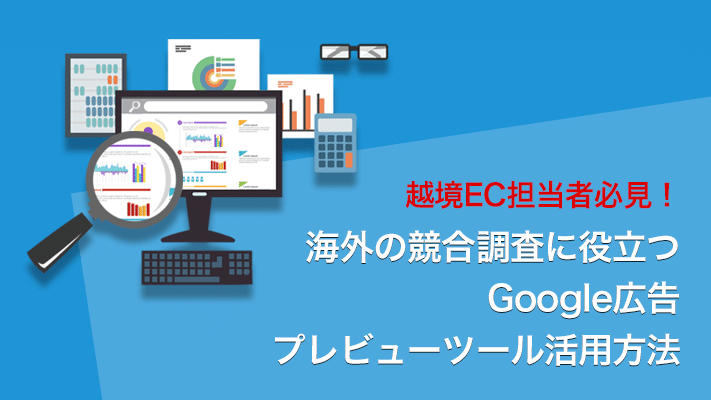 越境EC担当者必見！

海外の競合調査に役立つ
Google広告
プレビューツール活用方法